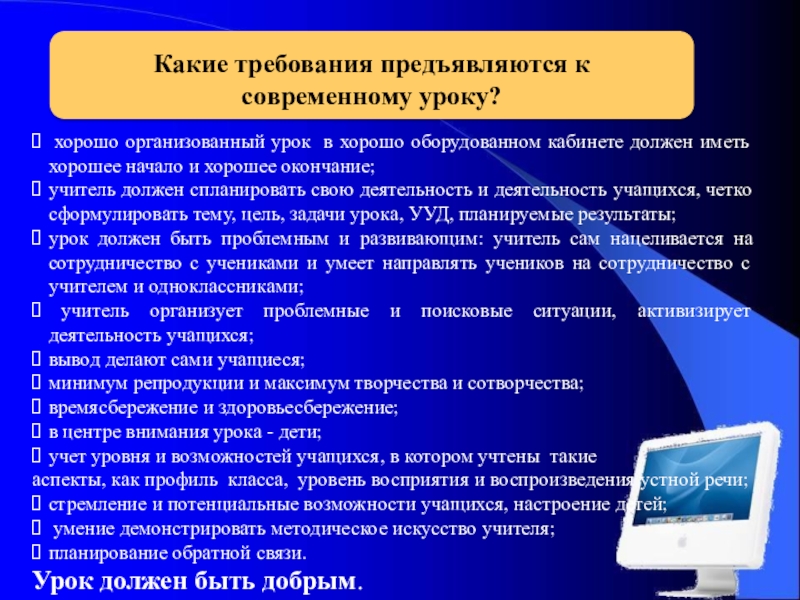 Какие требования предъявляются к современному уроку?

 хорошо организованный урок в хорошо оборудованном кабинете должен иметь хорошее начало и хорошее окончание;
 учитель должен спланировать свою деятельность и деятельность учащихся, четко сформулировать тему, цель, задачи урока, УУД, планируемые результаты;
 урок должен быть проблемным и развивающим: учитель сам нацеливается на сотрудничество с учениками и умеет направлять учеников на сотрудничество с учителем и одноклассниками;
 учитель организует проблемные и поисковые ситуации, активизирует деятельность учащихся;
 вывод делают сами учащиеся;
 минимум репродукции и максимум творчества и сотворчества;
 времясбережение и здоровьесбережение;
 в центре внимания урока - дети;
 учет уровня и возможностей учащихся, в котором учтены такие аспекты, как профиль класса, уровень восприятия и воспроизведения устной речи;
 стремление и потенциальные возможности учащихся, настроение детей;
 умение демонстрировать методическое искусство учителя;
 планирование обратной связи.
Урок должен быть добрым.